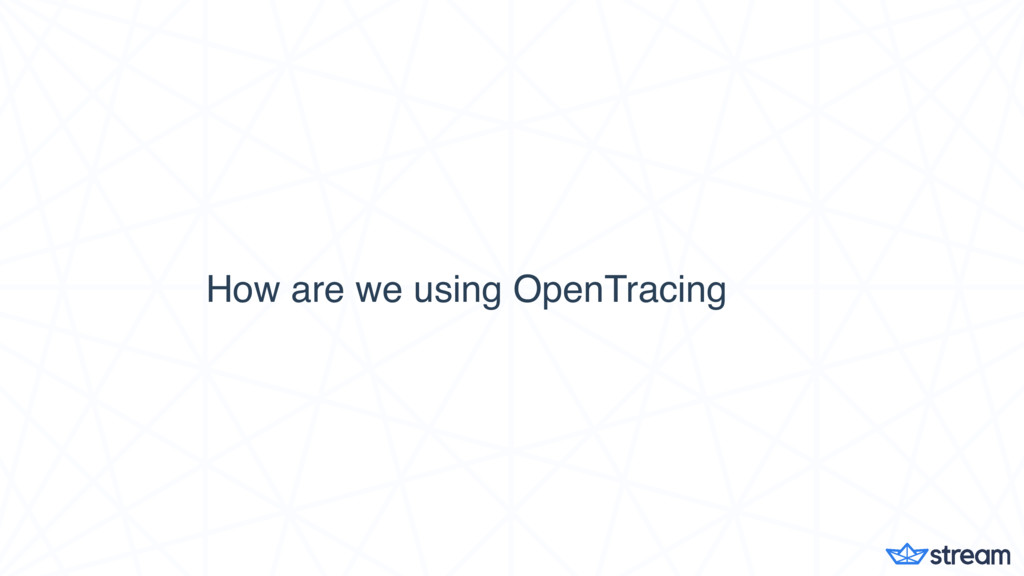 How are we using OpenTracing

stream